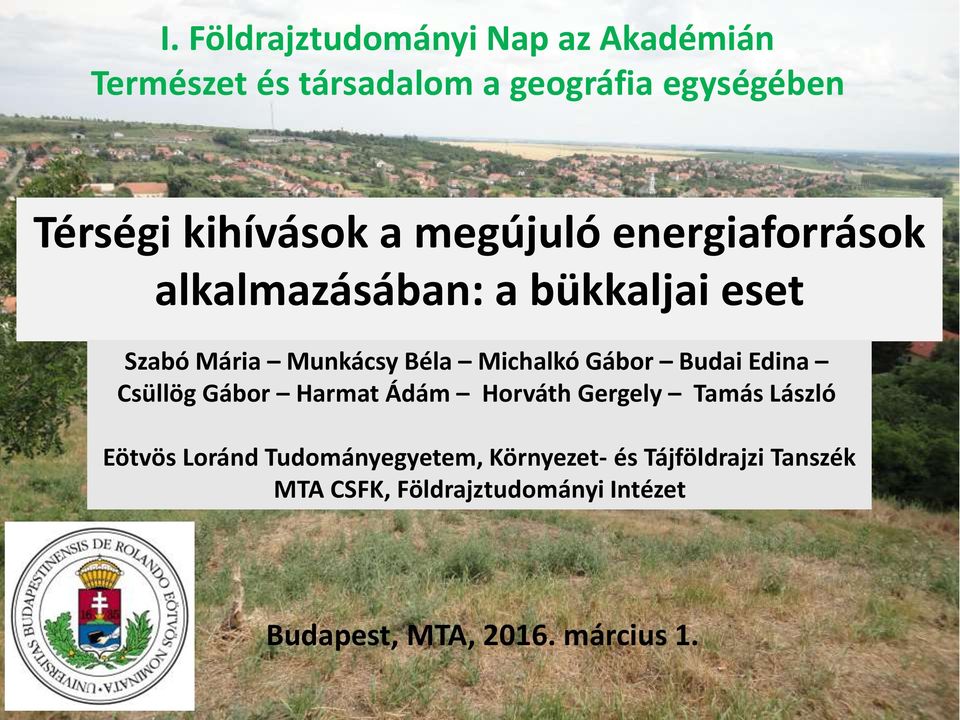 I. Földrajztudományi Nap az Akadémián
Természet és társadalom a geográfia egységében

Térségi kihívások a megújuló energiaforrások alkalmazásában: a bükkaljai eset

Szabó Mária – Munkácsy Béla – Michalkó Gábor – Budai Edina – Csüllög Gábor – Harmat Ádám – Horváth Gergely – Tamás László

Eötvös Loránd Tudományegyetem, Környezet- és Tájföldrajzi Tanszék
MTA CSFK, Földrajztudományi Intézet

UNIVERSITAS BUDAPESTINENSIS DE ROLANDO EÖTVÖS NOMINATA
16 35

Budapest, MTA, 2016. március 1.